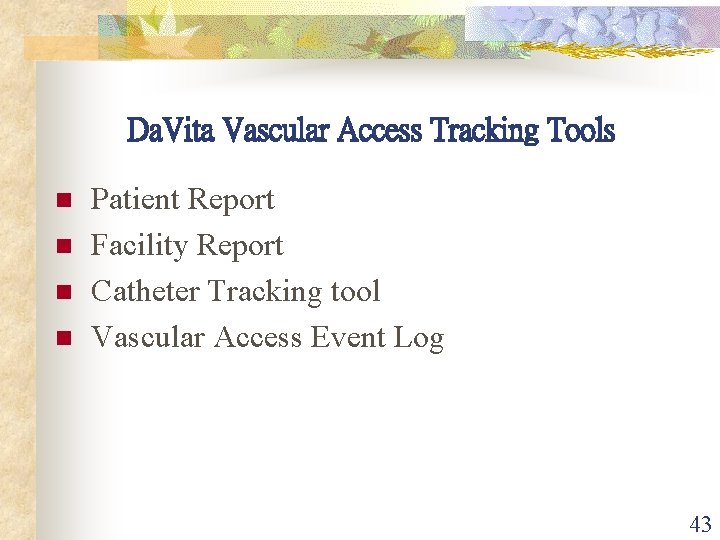 DaVita Vascular Access Tracking Tools

- Patient Report
- Facility Report
- Catheter Tracking tool
- Vascular Access Event Log

43